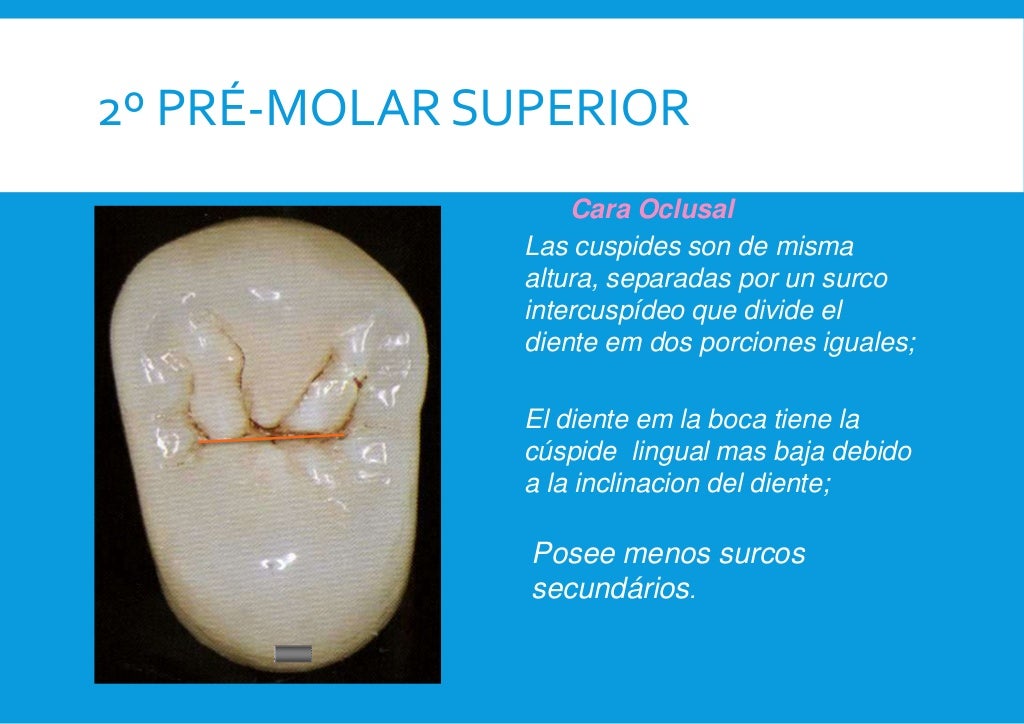 2º PRÉ-MOLAR SUPERIOR

Cara Oclusal

Las cuspides son de misma altura, separadas por un surco intercuspídeo que divide el diente em dos porciones iguales;

El diente em la boca tiene la cúspide lingual mas baja debido a la inclinacion del diente;

Posee menos surcos secundários.